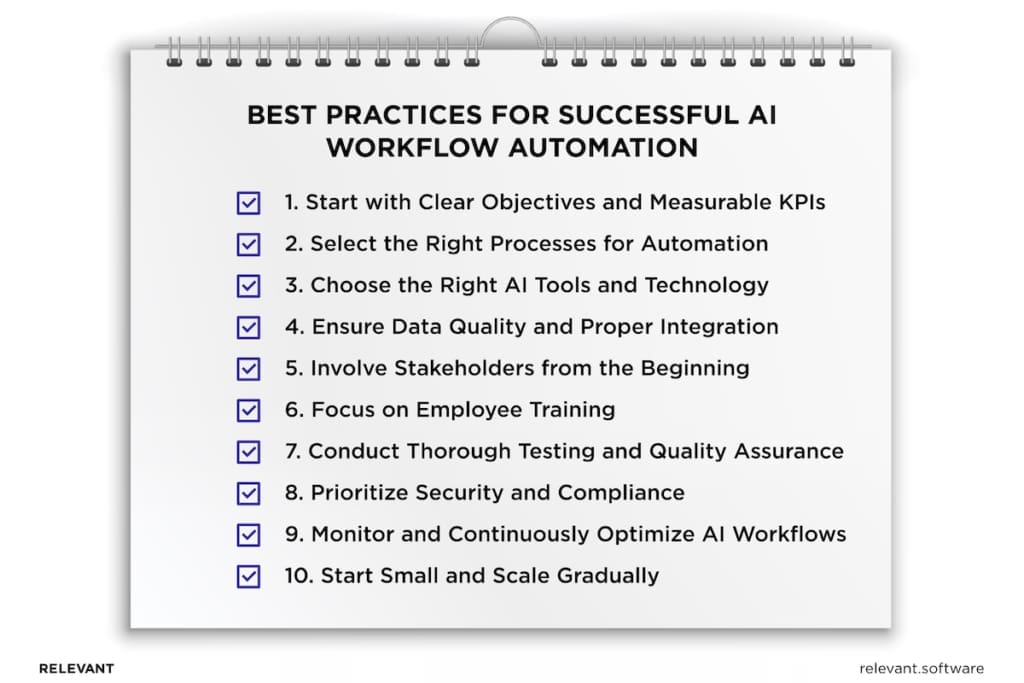 BEST PRACTICES FOR SUCCESSFUL AI WORKFLOW AUTOMATION

1. Start with Clear Objectives and Measurable KPIs
2. Select the Right Processes for Automation
3. Choose the Right AI Tools and Technology
4. Ensure Data Quality and Proper Integration
5. Involve Stakeholders from the Beginning
6. Focus on Employee Training
7. Conduct Thorough Testing and Quality Assurance
8. Prioritize Security and Compliance
9. Monitor and Continuously Optimize AI Workflows
10. Start Small and Scale Gradually

RELEVANT

relevant.software